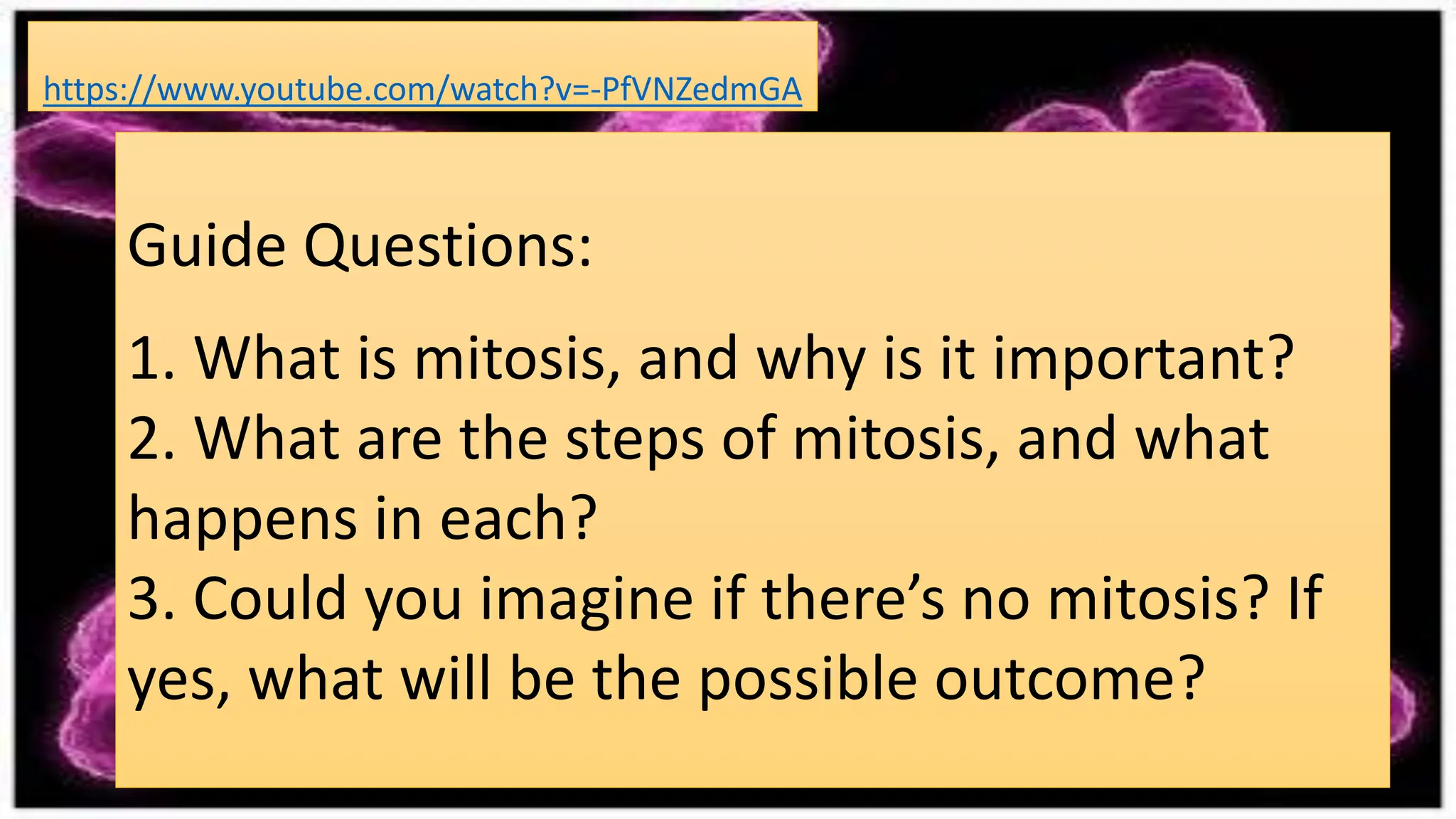 https://www.youtube.com/watch?v=-PfVNZedmGA

Guide Questions:

1. What is mitosis, and why is it important?
2. What are the steps of mitosis, and what happens in each?
3. Could you imagine if there’s no mitosis? If yes, what will be the possible outcome?